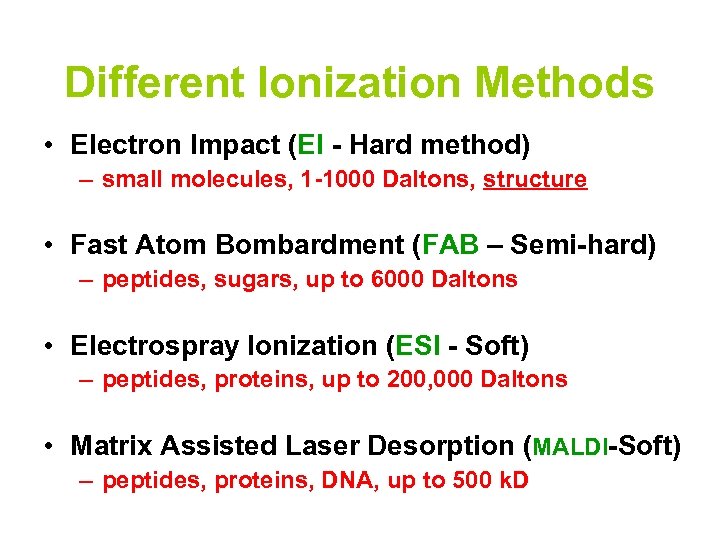 Different Ionization Methods

• Electron Impact (EI - Hard method)
– small molecules, 1-1000 Daltons, structure

• Fast Atom Bombardment (FAB – Semi-hard)
– peptides, sugars, up to 6000 Daltons

• Electrospray Ionization (ESI - Soft)
– peptides, proteins, up to 200,000 Daltons

• Matrix Assisted Laser Desorption (MALDI-Soft)
– peptides, proteins, DNA, up to 500 kD